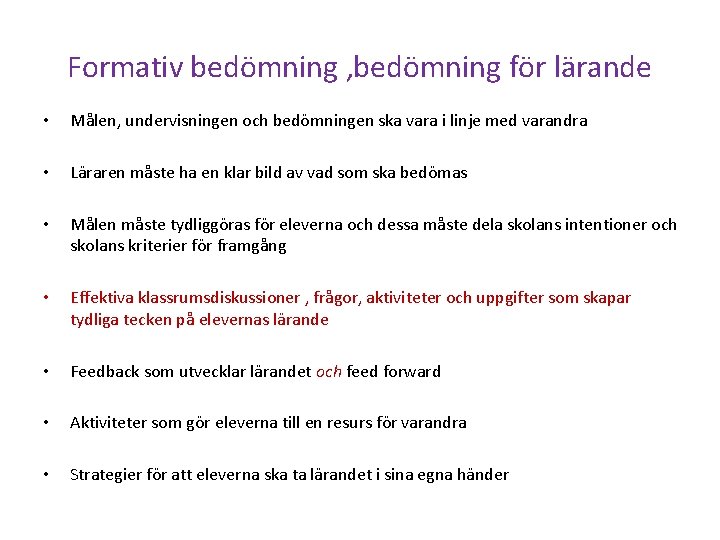 Formativ bedömning ,bedömning för lärande

• Målen, undervisningen och bedömningen ska vara i linje med varandra

• Läraren måste ha en klar bild av vad som ska bedömas

• Målen måste tydliggöras för eleverna och dessa måste dela skolans intentioner och skolans kriterier för framgång

• Effektiva klassrumsdiskussioner , frågor, aktiviteter och uppgifter som skapar tydliga tecken på elevernas lärande

• Feedback som utvecklar lärandet och feed forward

• Aktiviteter som gör eleverna till en resurs för varandra

• Strategier för att eleverna ska ta lärandet i sina egna händer